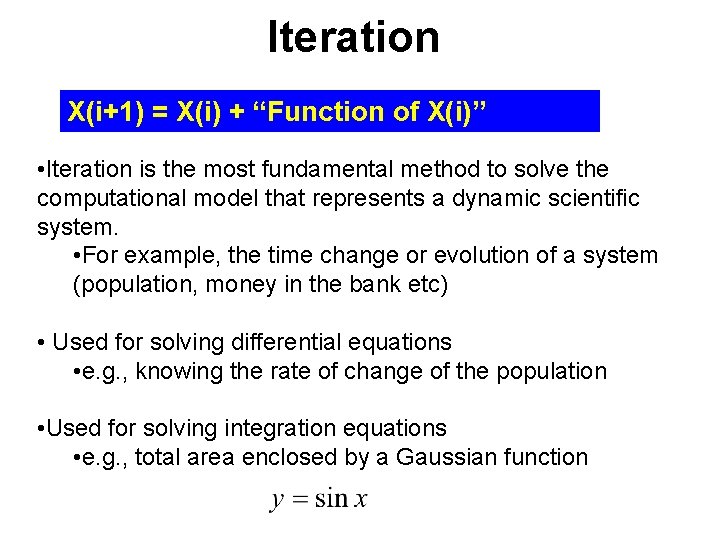 Iteration

X(i+1) = X(i) + “Function of X(i)”

•Iteration is the most fundamental method to solve the computational model that represents a dynamic scientific system.

•For example, the time change or evolution of a system (population, money in the bank etc)

• Used for solving differential equations

•e.g., knowing the rate of change of the population

•Used for solving integration equations

•e.g., total area enclosed by a Gaussian function

$y = \sin x$